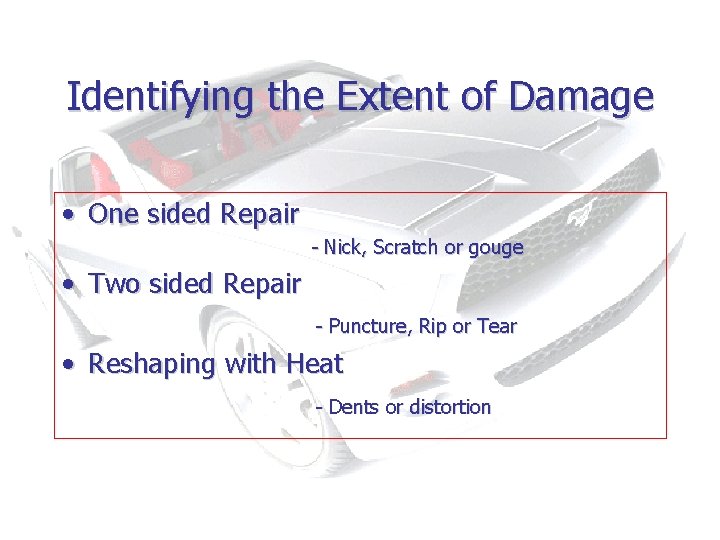 Identifying the Extent of Damage

• One sided Repair

- Nick, Scratch or gouge

• Two sided Repair

- Puncture, Rip or Tear

• Reshaping with Heat

- Dents or distortion